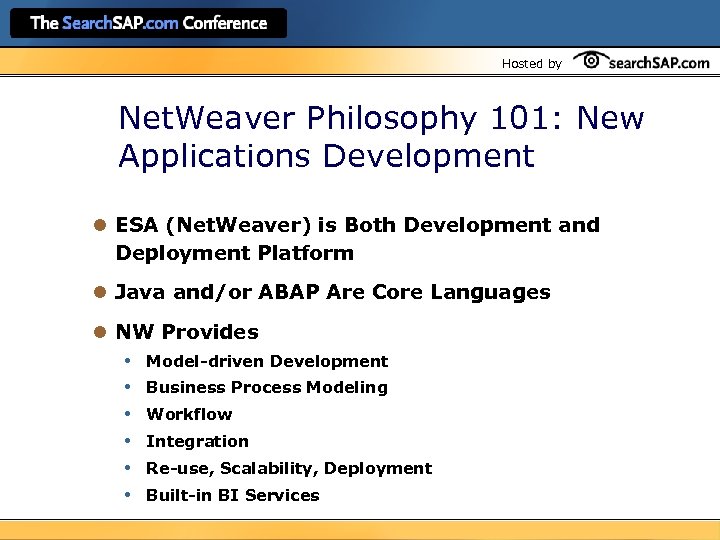 The SearchSAP.com Conference

Hosted by searchSAP.com

NetWeaver Philosophy 101: New Applications Development

- ESA (NetWeaver) is Both Development and Deployment Platform
- Java and/or ABAP Are Core Languages
- NW Provides
  - Model-driven Development
  - Business Process Modeling
  - Workflow
  - Integration
  - Re-use, Scalability, Deployment
  - Built-in BI Services